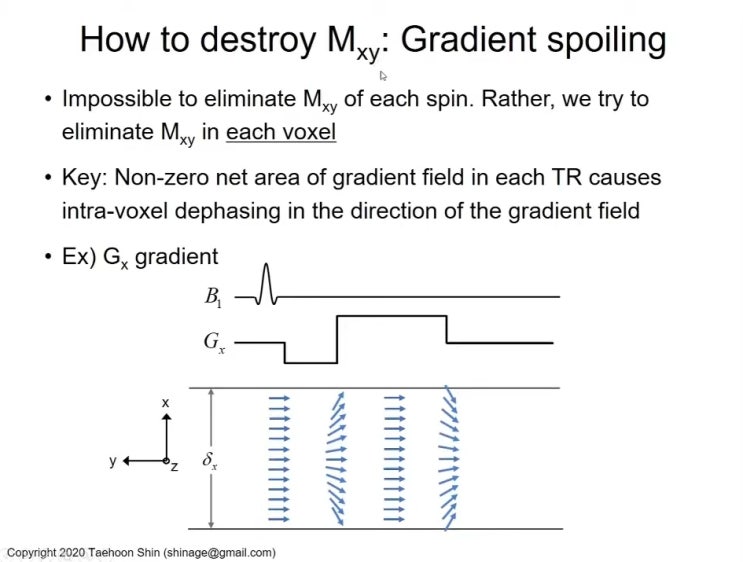 How to destroy $M_{xy}$: Gradient spoiling

• Impossible to eliminate $M_{xy}$ of each spin. Rather, we try to eliminate $M_{xy}$ in each voxel

• Key: Non-zero net area of gradient field in each TR causes intra-voxel dephasing in the direction of the gradient field

• Ex) $G_x$ gradient

$B_1$

$G_x$

x

y

z

$\delta_x$

Copyright 2020 Taehoon Shin (shinage@gmail.com)